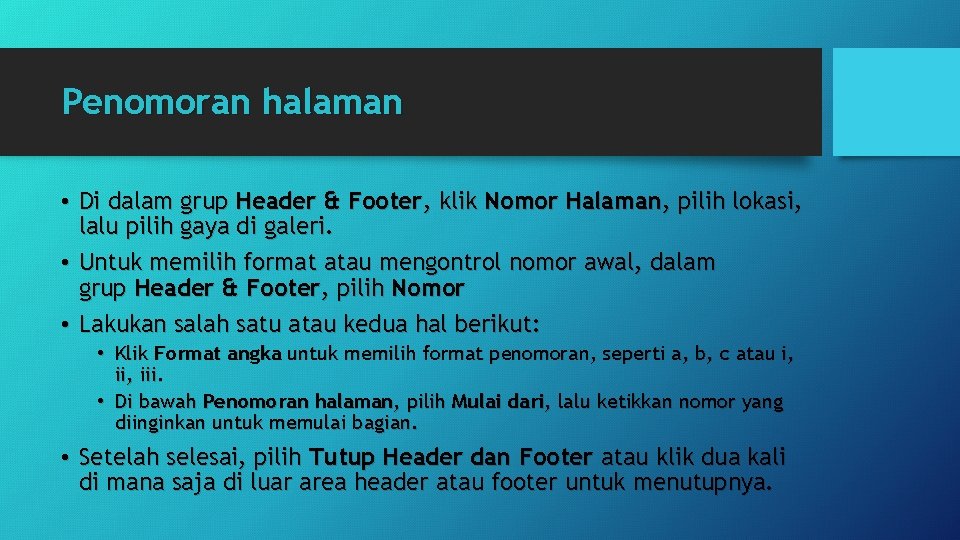 Penomoran halaman

• Di dalam grup Header & Footer, klik Nomor Halaman, pilih lokasi, lalu pilih gaya di galeri.
• Untuk memilih format atau mengontrol nomor awal, dalam grup Header & Footer, pilih Nomor
• Lakukan salah satu atau kedua hal berikut:
  • Klik Format angka untuk memilih format penomoran, seperti a, b, c atau i, ii, iii.
  • Di bawah Penomoran halaman, pilih Mulai dari, lalu ketikkan nomor yang diinginkan untuk memulai bagian.
• Setelah selesai, pilih Tutup Header dan Footer atau klik dua kali di mana saja di luar area header atau footer untuk menutupnya.